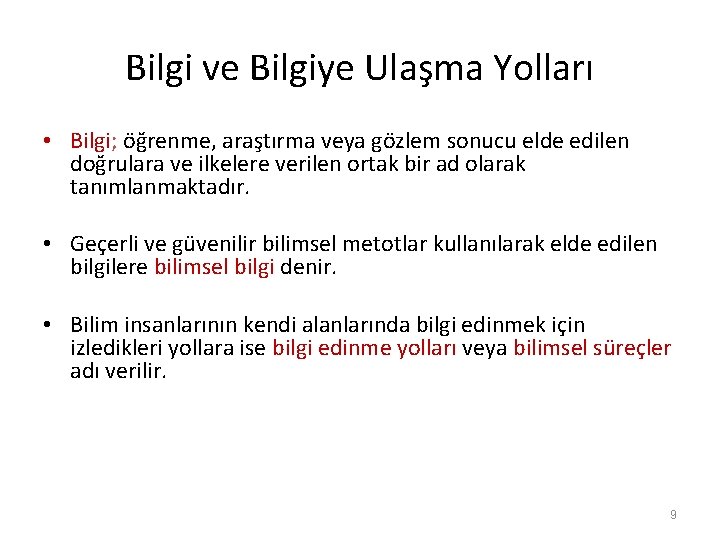 Bilgi ve Bilgiye Ulaşma Yolları

• Bilgi; öğrenme, araştırma veya gözlem sonucu elde edilen doğrulara ve ilkelere verilen ortak bir ad olarak tanımlanmaktadır.

• Geçerli ve güvenilir bilimsel metotlar kullanılarak elde edilen bilgilere bilimsel bilgi denir.

• Bilim insanlarının kendi alanlarında bilgi edinmek için izledikleri yollara ise bilgi edinme yolları veya bilimsel süreçler adı verilir.

9